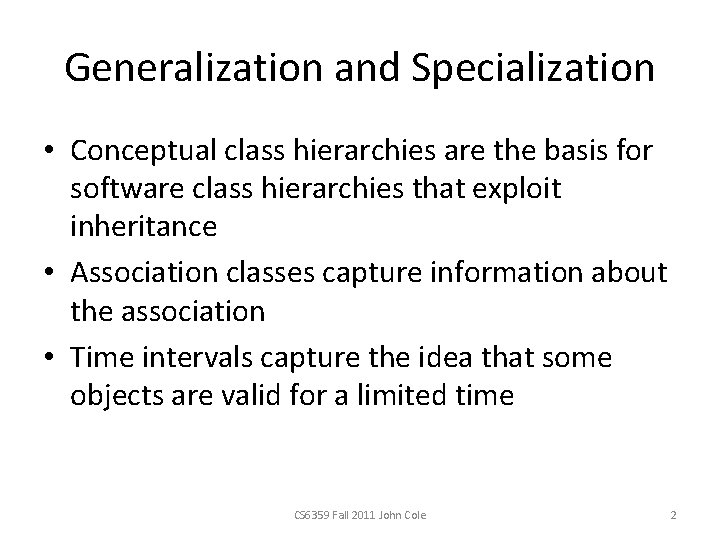 Generalization and Specialization

• Conceptual class hierarchies are the basis for software class hierarchies that exploit inheritance
• Association classes capture information about the association
• Time intervals capture the idea that some objects are valid for a limited time

CS6359 Fall 2011 John Cole

2